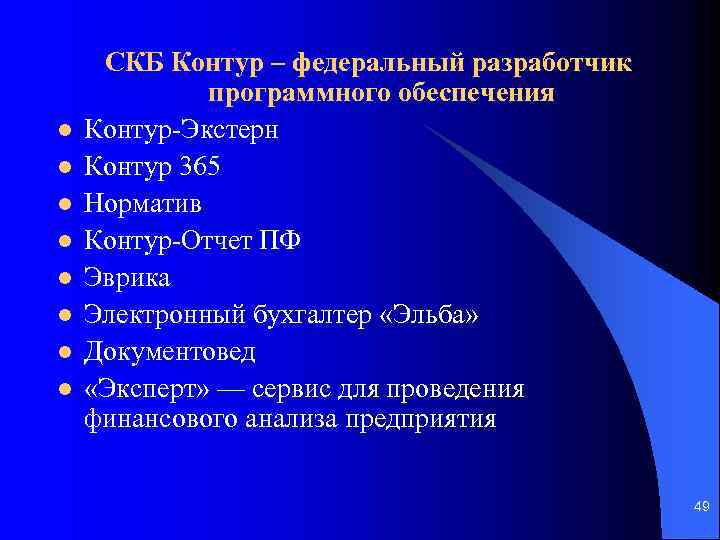 СКБ Контур – федеральный разработчик программного обеспечения

- Контур-Экстерн
- Контур 365
- Норматив
- Контур-Отчет ПФ
- Эврика
- Электронный бухгалтер «Эльба»
- Документовед
- «Эксперт» — сервис для проведения финансового анализа предприятия

49